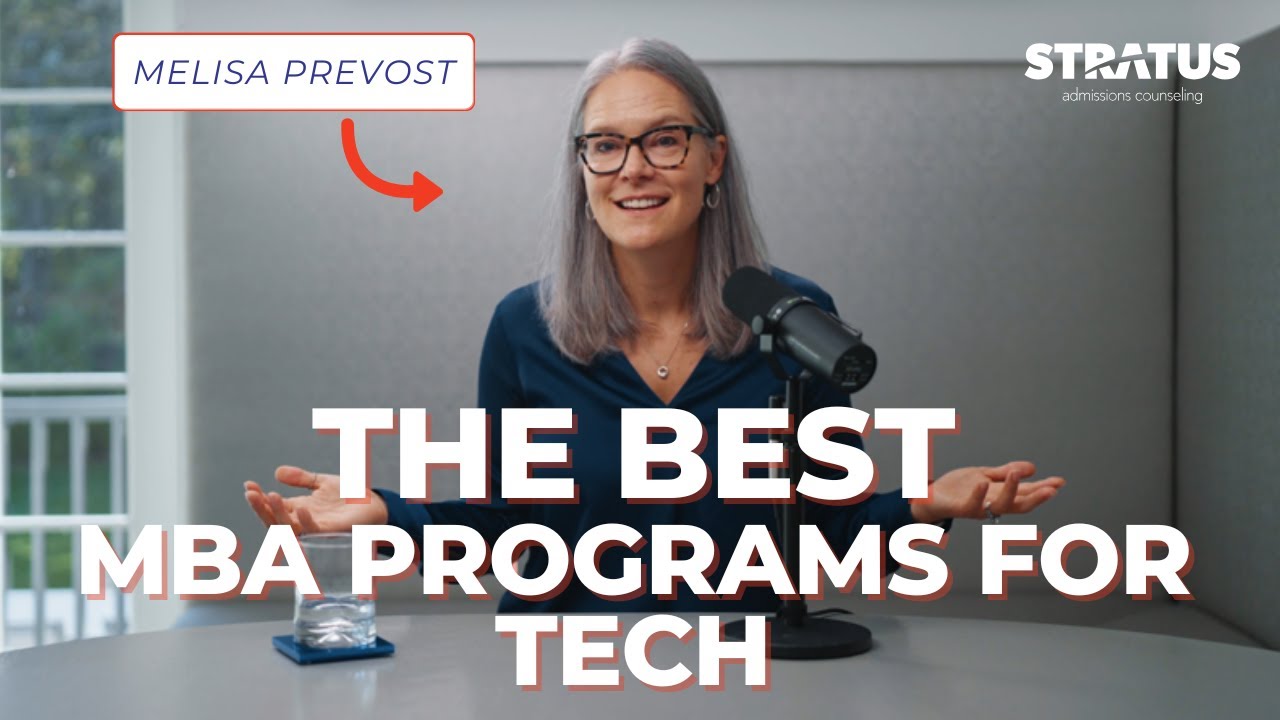 MELISA PREVOST

STRATUS
admissions counseling

THE BEST
MBA PROGRAMS FOR
TECH